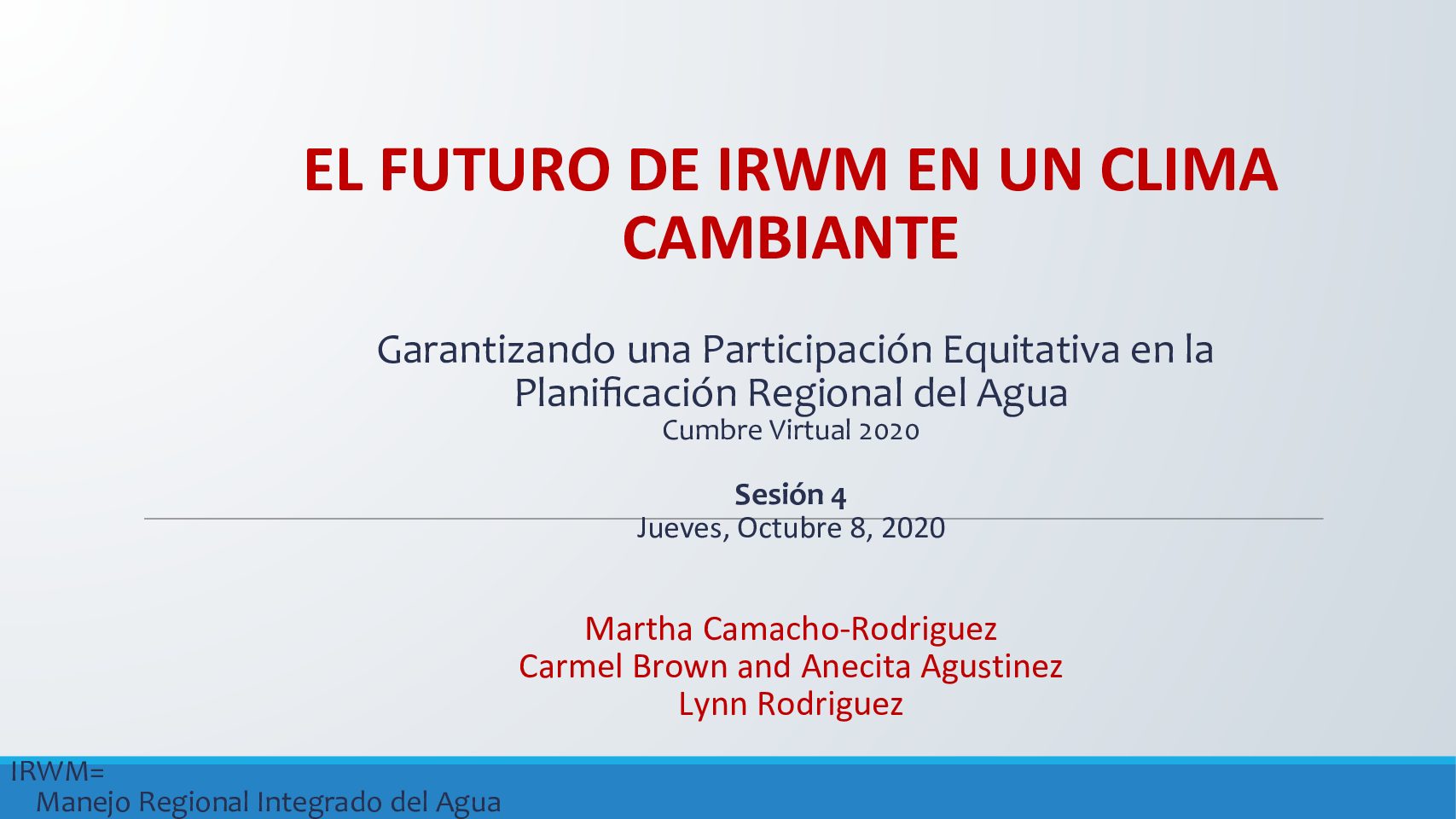 EL FUTURO DE IRWM EN UN CLIMA CAMBIANTE

Garantizando una Participación Equitativa en la Planificación Regional del Agua
Cumbre Virtual 2020

Sesión 4
Jueves, Octubre 8, 2020

Martha Camacho-Rodriguez
Carmel Brown and Anecita Agustinez
Lynn Rodriguez

IRWM=
Manejo Regional Integrado del Agua